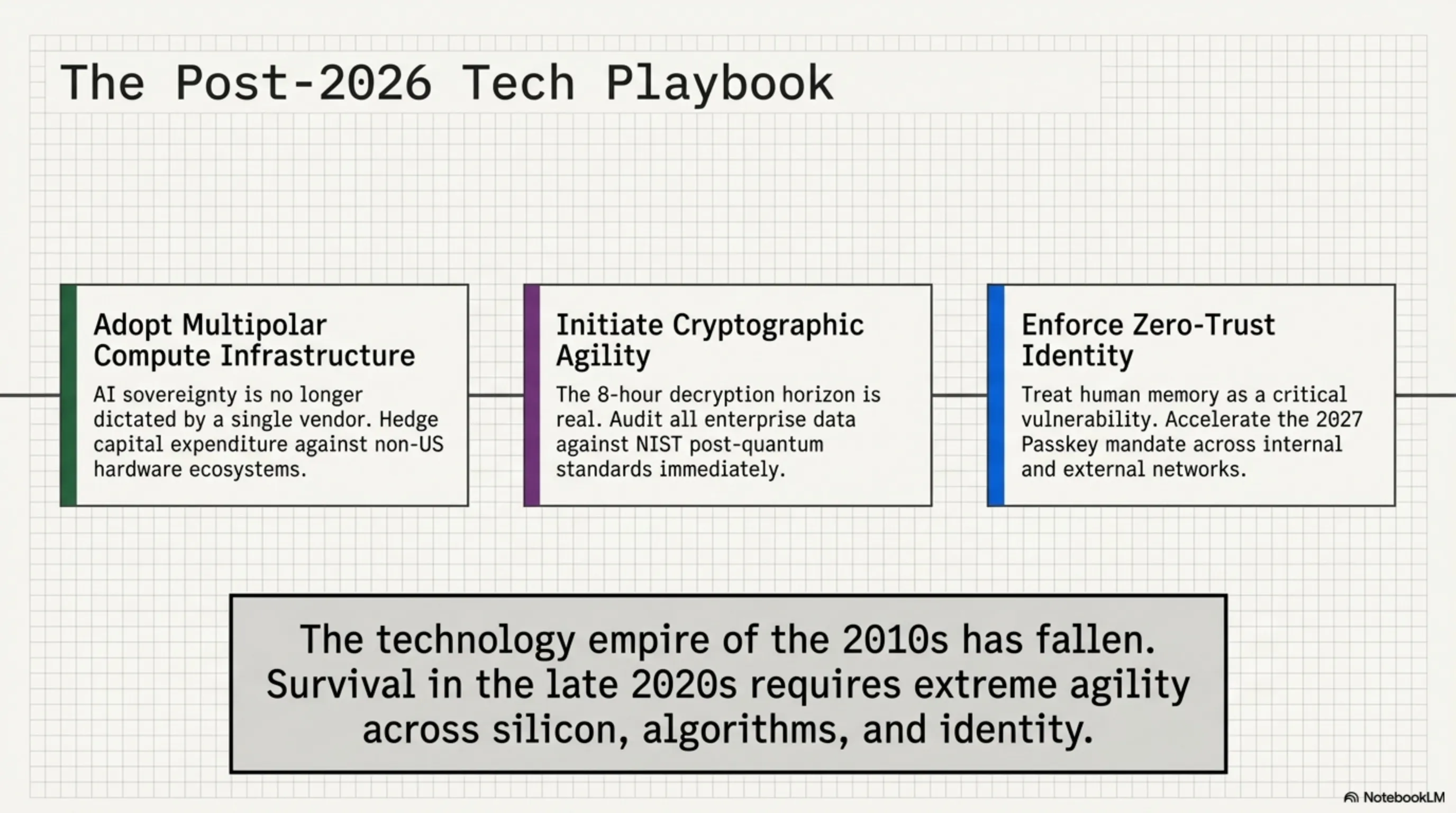 The Post-2026 Tech Playbook

Adopt Multipolar Compute Infrastructure

AI sovereignty is no longer dictated by a single vendor. Hedge capital expenditure against non-US hardware ecosystems.

Initiate Cryptographic Agility

The 8-hour decryption horizon is real. Audit all enterprise data against NIST post-quantum standards immediately.

Enforce Zero-Trust Identity

Treat human memory as a critical vulnerability. Accelerate the 2027 Passkey mandate across internal and external networks.

The technology empire of the 2010s has fallen. Survival in the late 2020s requires extreme agility across silicon, algorithms, and identity.

NotebookLM